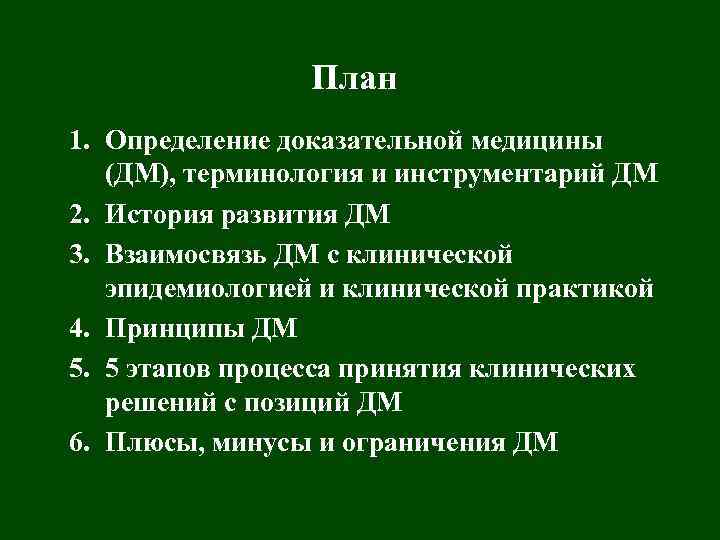 План

1. Определение доказательной медицины (ДМ), терминология и инструментарий ДМ
2. История развития ДМ
3. Взаимосвязь ДМ с клинической эпидемиологией и клинической практикой
4. Принципы ДМ
5. 5 этапов процесса принятия клинических решений с позиций ДМ
6. Плюсы, минусы и ограничения ДМ